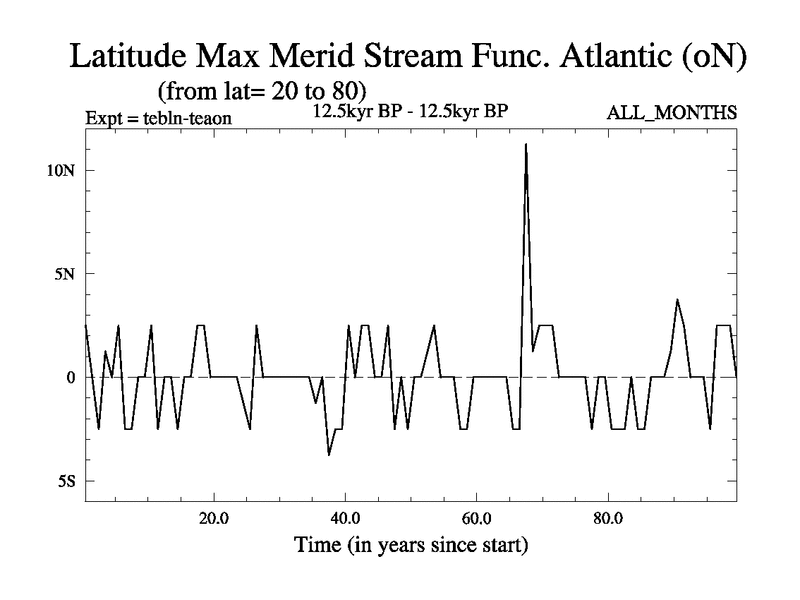 Latitude Max Merid Stream Func. Atlantic (oN)
(from lat= 20 to 80)

Expt = tebln-teaon

12.5kyr BP - 12.5kyr BP

ALL_MONTHS

10N

5N

0

5S

20.0

40.0

60.0

80.0

Time (in years since start)